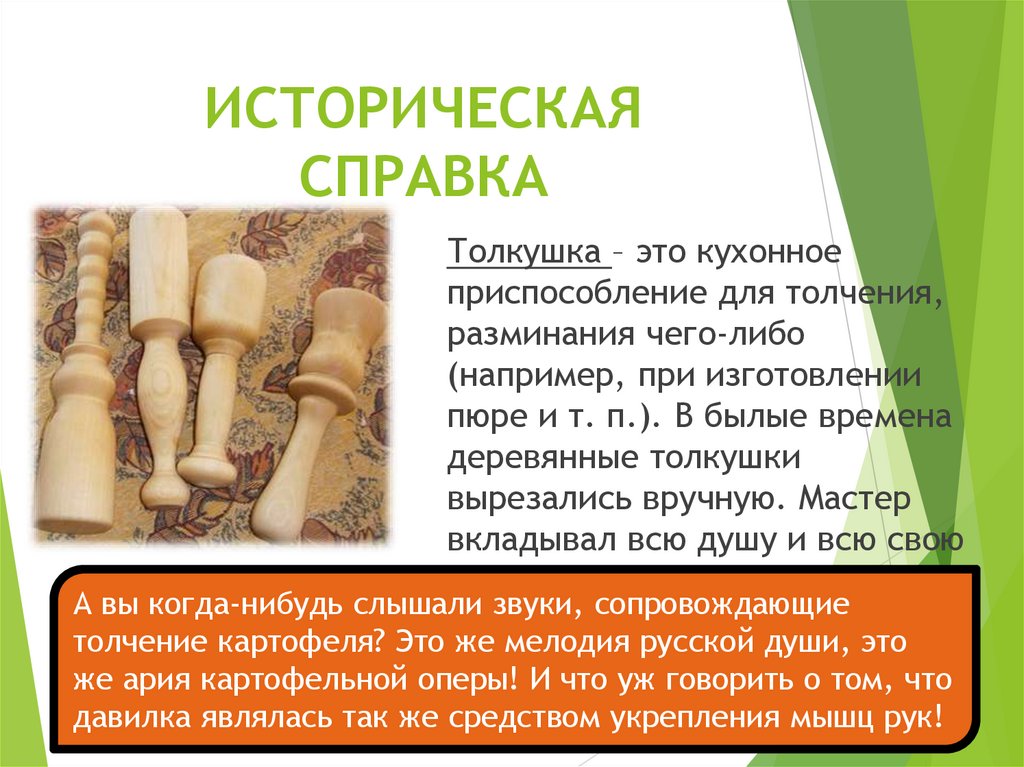 ИСТОРИЧЕСКАЯ СПРАВКА

Толкушка – это кухонное приспособление для толчения, разминания чего-либо (например, при изготовлении пюре и т. п.). В былые времена деревянные толкушки вырезались вручную. Мастер вкладывал всю душу и всю свою

А вы когда-нибудь слышали звуки, сопровождающие толчение картофеля? Это же мелодия русской души, это же ария картофельной оперы! И что уж говорить о том, что давилка являлась так же средством укрепления мышц рук!